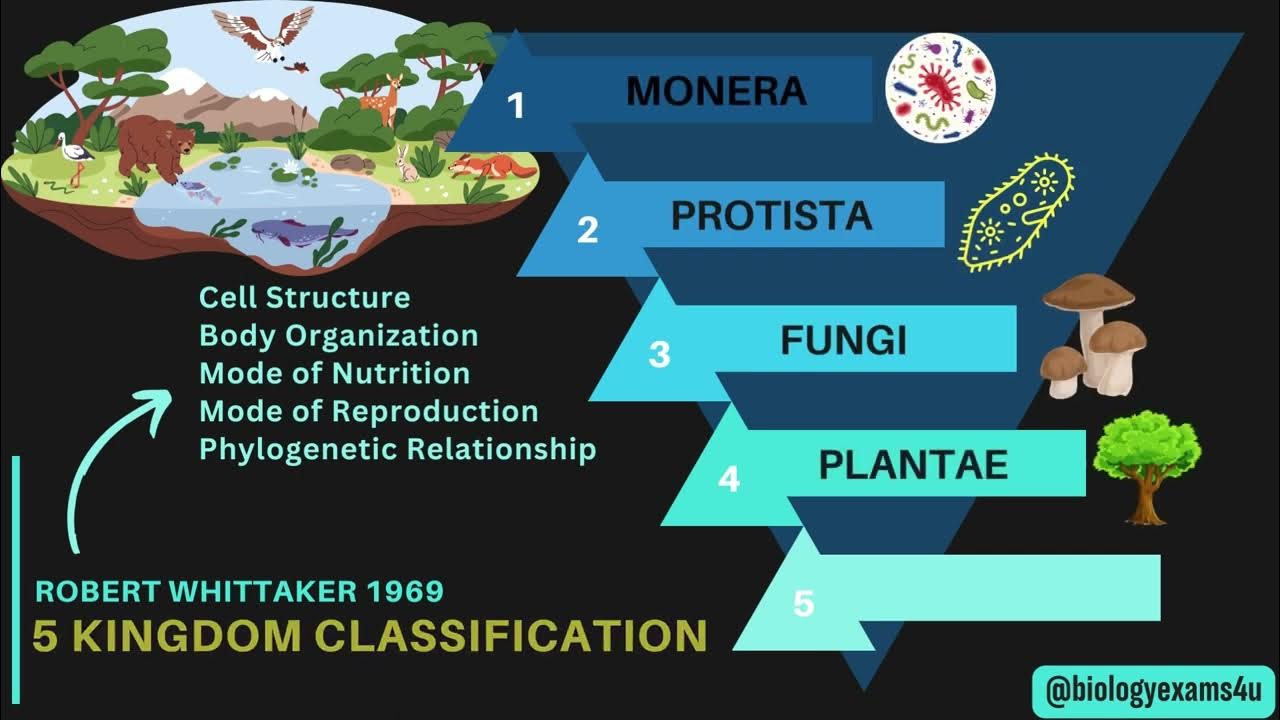 1 MONERA

2 PROTISTA

3 FUNGI

4 PLANTAE

5

Cell Structure
Body Organization
Mode of Nutrition
Mode of Reproduction
Phylogenetic Relationship

ROBERT WHITTAKER 1969
5 KINGDOM CLASSIFICATION

@biologyexams4u